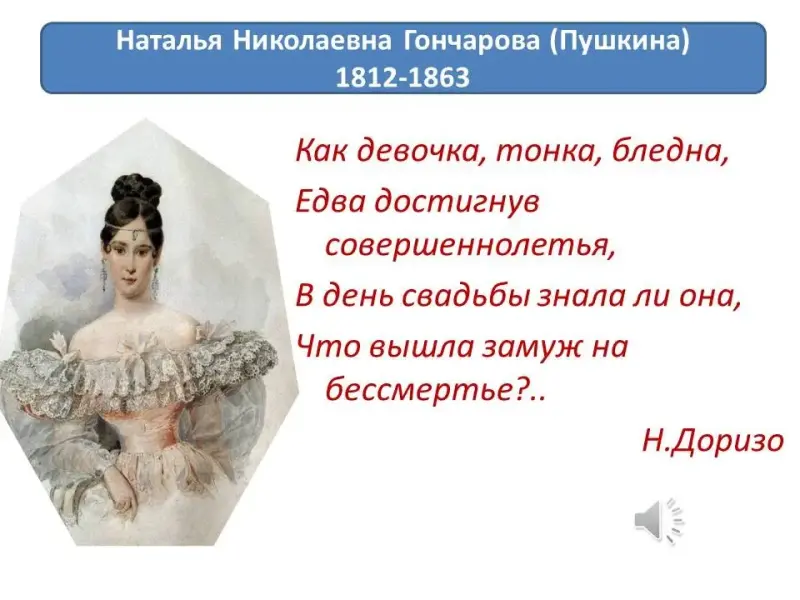 Наталья Николаевна Гончарова (Пушкина)
1812-1863

Как девочка, тонка, бледна,
Едва достигнув совершеннолетья,
В день свадьбы знала ли она,
Что вышла замуж на бессмертье?..

Н.Доризо